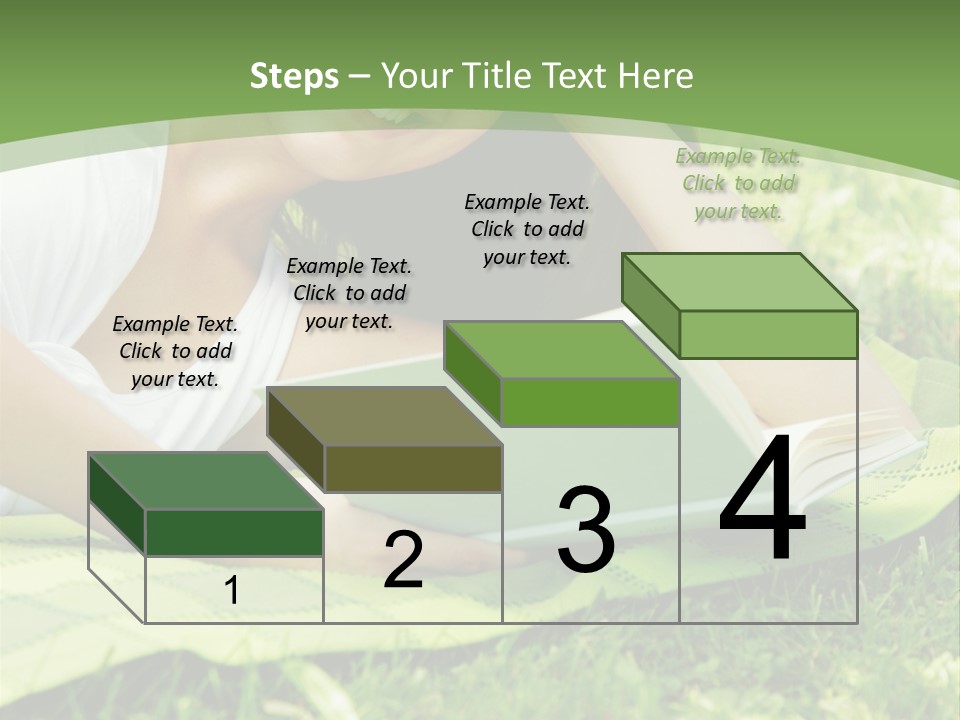 Steps – Your Title Text Here

Example Text. Click to add your text.

Example Text. Click to add your text.

Example Text. Click to add your text.

Example Text. Click to add your text.

1

2

3

4